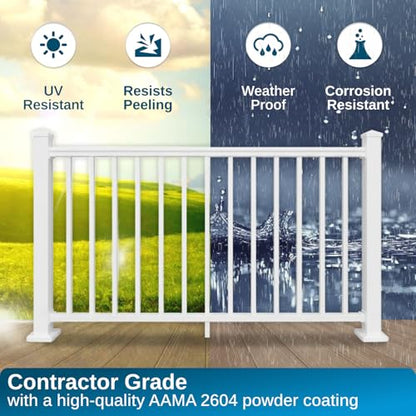 UV Resistant

Resists Peeling

Weather Proof

Corrosion Resistant

Contractor Grade
with a high-quality AAMA 2604 powder coating